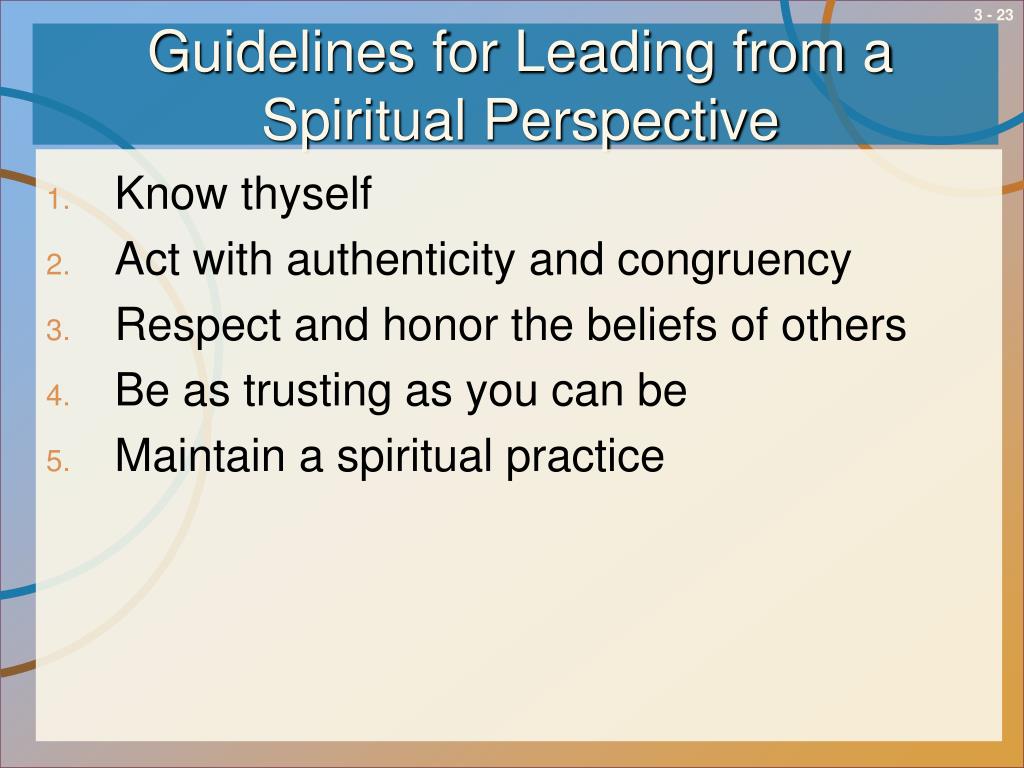 3 - 23

Guidelines for Leading from a Spiritual Perspective

1. Know thyself
2. Act with authenticity and congruency
3. Respect and honor the beliefs of others
4. Be as trusting as you can be
5. Maintain a spiritual practice